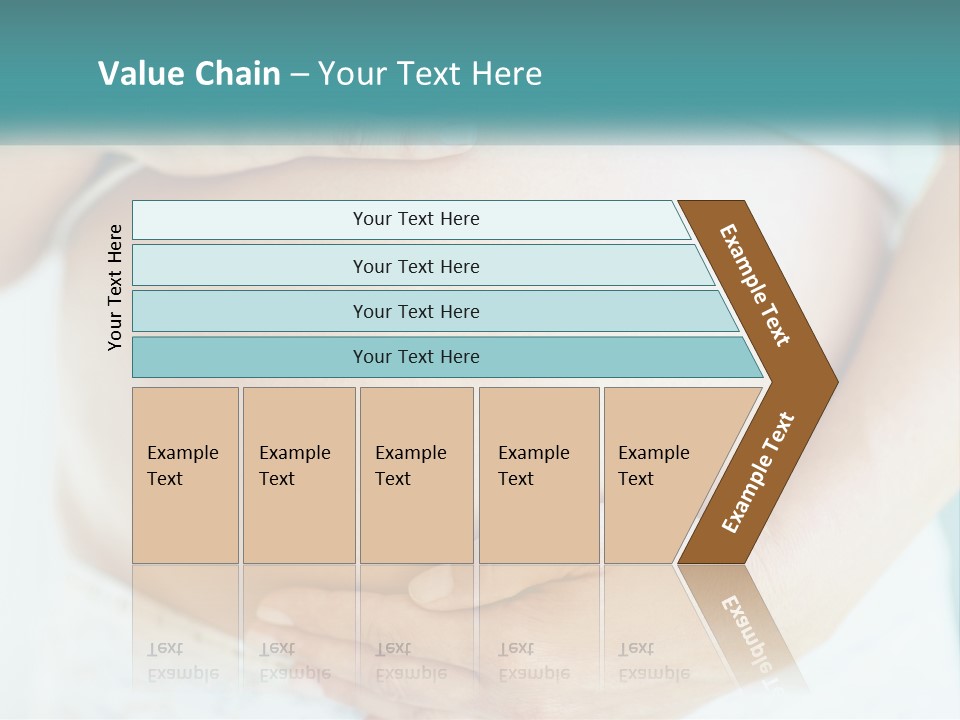 Value Chain – Your Text Here

Your Text Here

Your Text Here

Your Text Here

Your Text Here

Your Text Here

Example Text

Example Text

Example Text

Example Text

Example Text

Example Text

Example Text